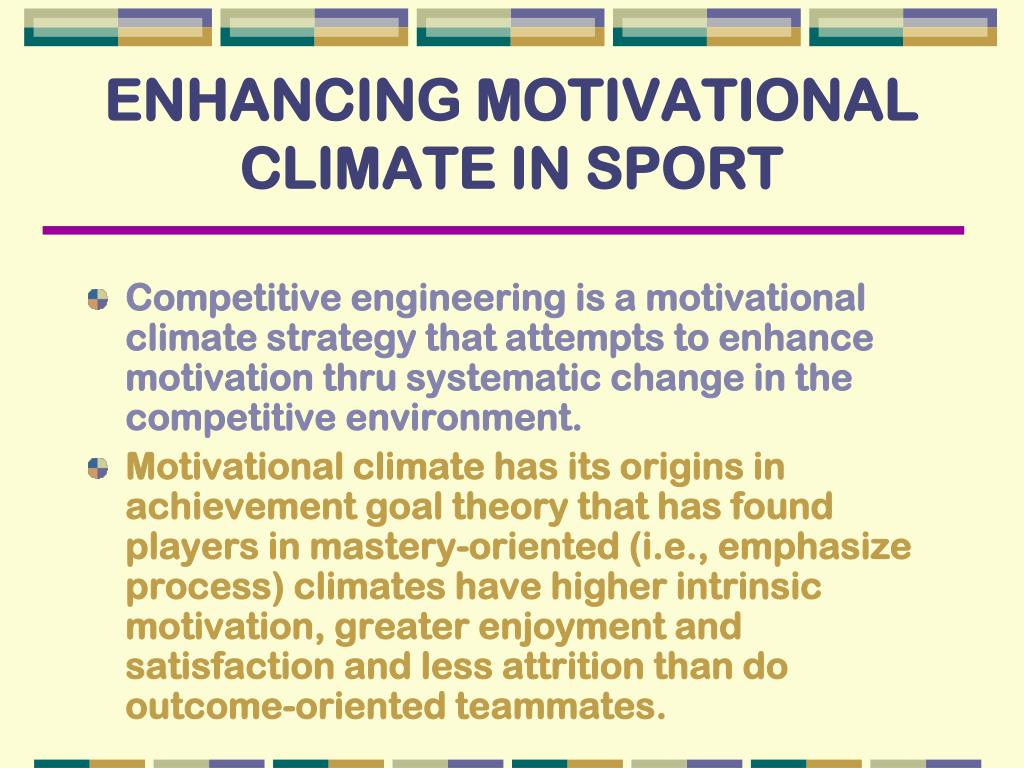 ENHANCING MOTIVATIONAL CLIMATE IN SPORT

Competitive engineering is a motivational climate strategy that attempts to enhance motivation thru systematic change in the competitive environment.

Motivational climate has its origins in achievement goal theory that has found players in mastery-oriented (i.e., emphasize process) climates have higher intrinsic motivation, greater enjoyment and satisfaction and less attrition than do outcome-oriented teammates.